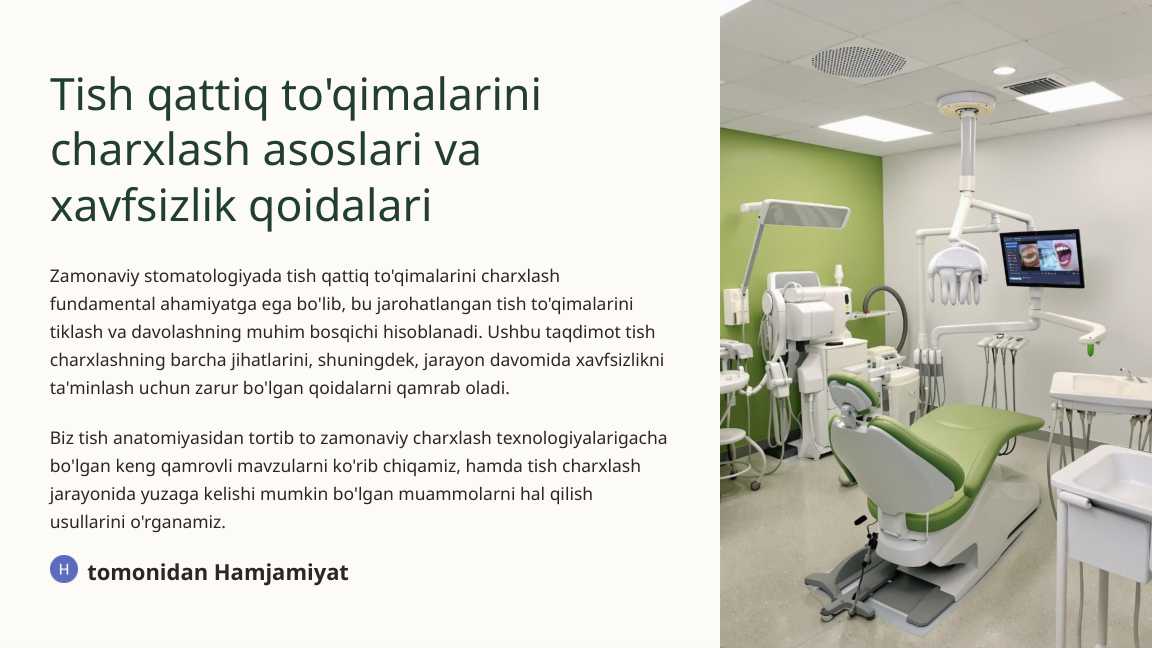 Tish qattiq to'qimalarini charxlash asoslari va xavfsizlik qoidalari

Zamonaviy stomatologiyada tish qattiq to'qimalarini charxlash fundamental ahamiyatga ega bo'lib, bu jarohatlangan tish to'qimalarini tiklash va davolashning muhim bosqichi hisoblanadi. Ushbu taqdimot tish charxlashning barcha jihatlarini, shuningdek, jarayon davomida xavfsizlikni ta'minlash uchun zarur bo'lgan qoidalarni qamrab oladi.

Biz tish anatomiyasidan tortib to zamonaviy charxlash texnologiyalarigacha bo'lgan keng qamrovli mavzularni ko'rib chiqamiz, hamda tish charxlash jarayonida yuzaga kelishi mumkin bo'lgan muammolarni hal qilish usullarini o'rganamiz.

H tomonidan Hamjamiyat